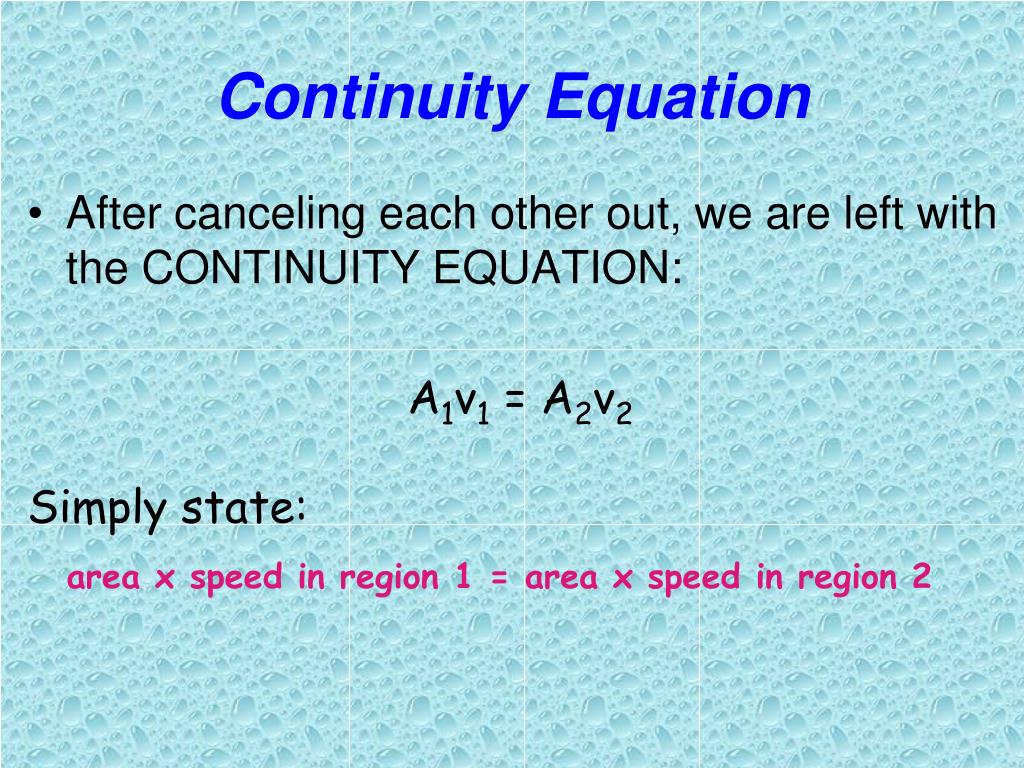 Continuity Equation

• After canceling each other out, we are left with the CONTINUITY EQUATION:

$A_1v_1 = A_2v_2$

Simply state:

area x speed in region 1 = area x speed in region 2